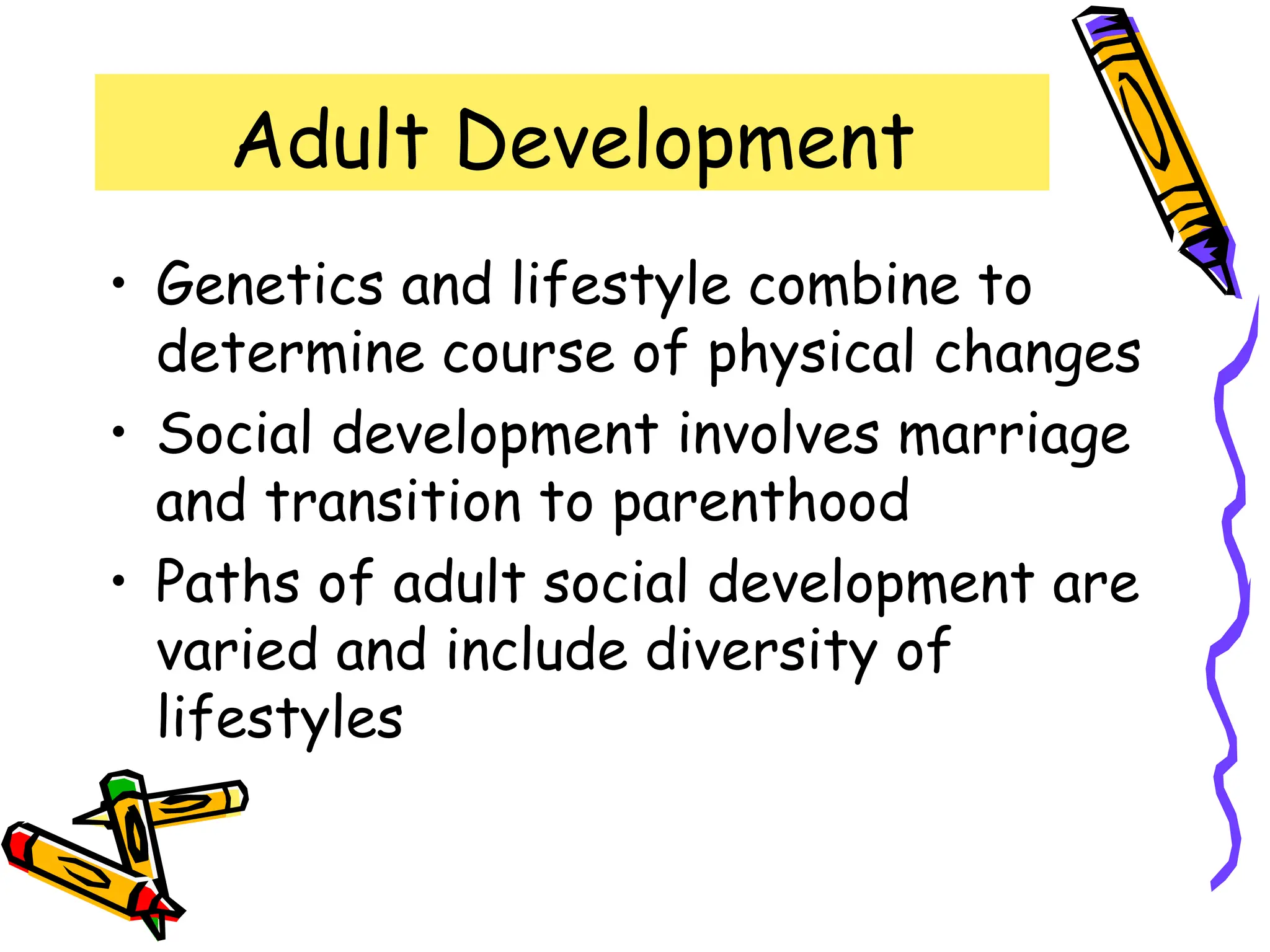 Adult Development

• Genetics and lifestyle combine to determine course of physical changes
• Social development involves marriage and transition to parenthood
• Paths of adult social development are varied and include diversity of lifestyles